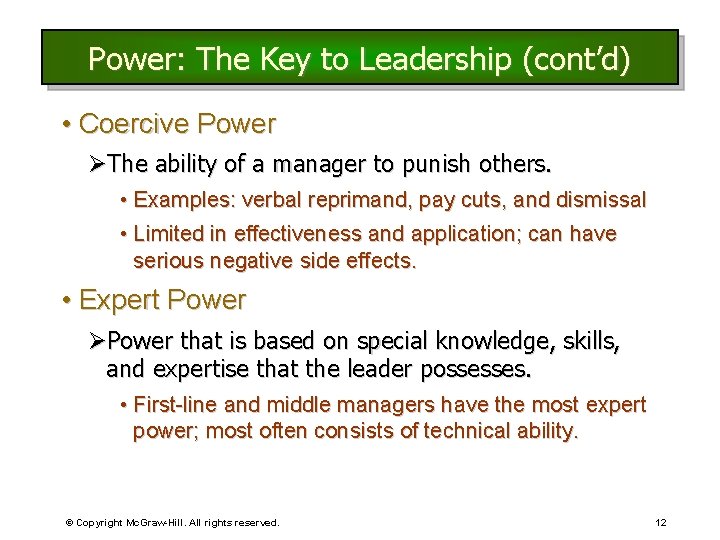 Power: The Key to Leadership (cont'd)

• Coercive Power

➢The ability of a manager to punish others.

• Examples: verbal reprimand, pay cuts, and dismissal

• Limited in effectiveness and application; can have serious negative side effects.

• Expert Power

➢Power that is based on special knowledge, skills, and expertise that the leader possesses.

• First-line and middle managers have the most expert power; most often consists of technical ability.

© Copyright McGraw-Hill. All rights reserved.

12